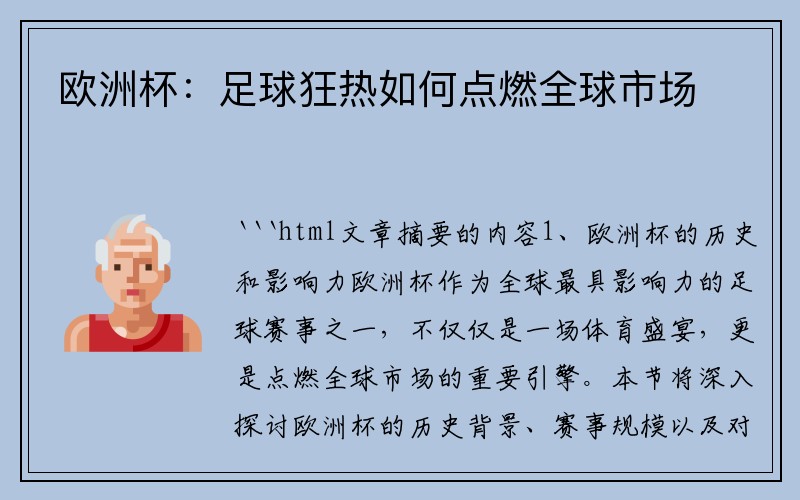 欧洲杯：足球狂热如何点燃全球市场

```html文章摘要的内容1、欧洲杯的历史和影响力欧洲杯作为全球最具影响力的足球赛事之一，不仅仅是一场体育盛宴，更是点燃全球市场的重要引擎。本节将深入探讨欧洲杯的历史背景、赛事规模以及对